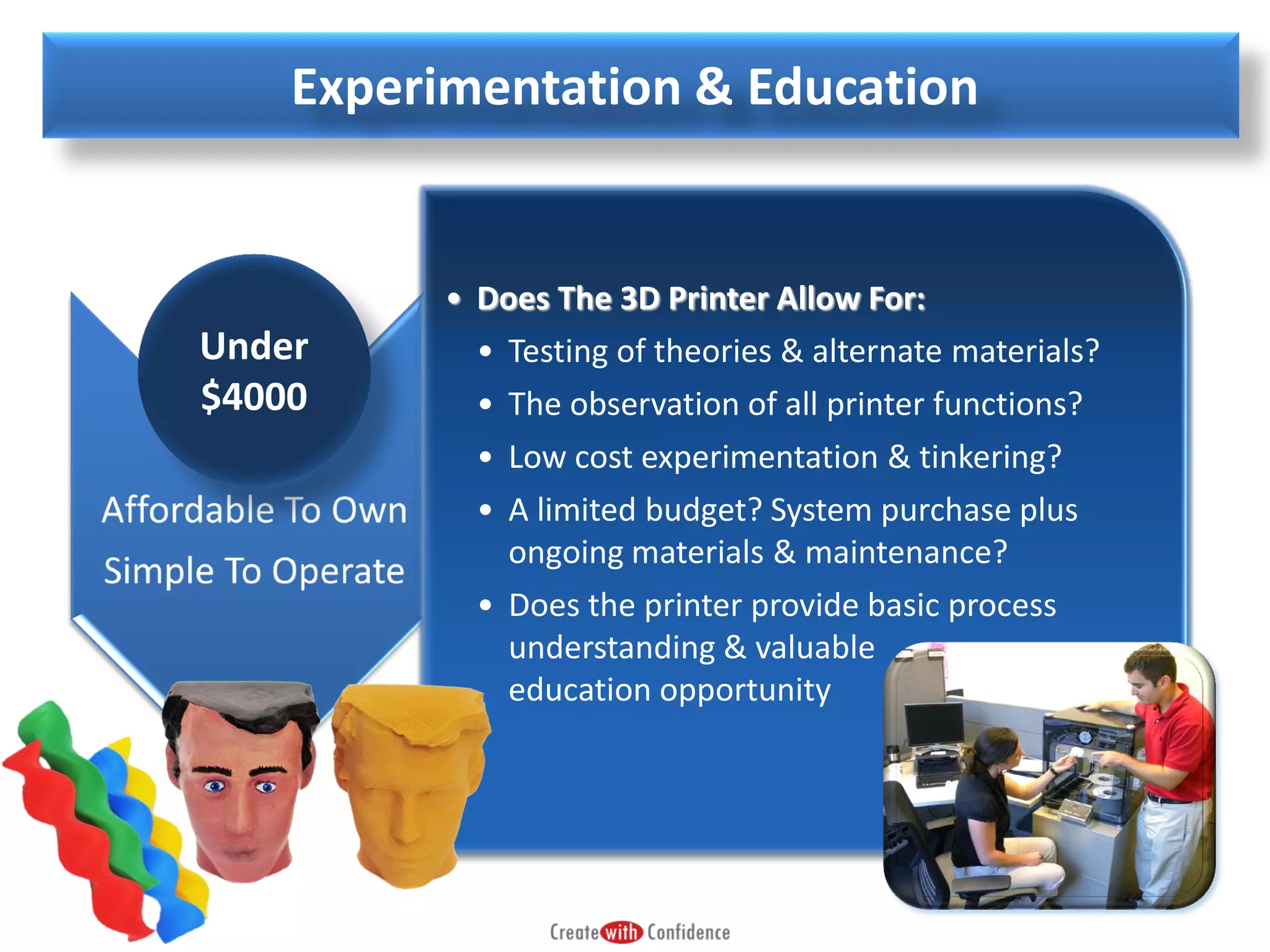 Experimentation & Education

Under $4000

Affordable To Own

Simple To Operate

• Does The 3D Printer Allow For:
  • Testing of theories & alternate materials?
  • The observation of all printer functions?
  • Low cost experimentation & tinkering?
  • A limited budget? System purchase plus ongoing materials & maintenance?
  • Does the printer provide basic process understanding & valuable education opportunity

Create with Confidence